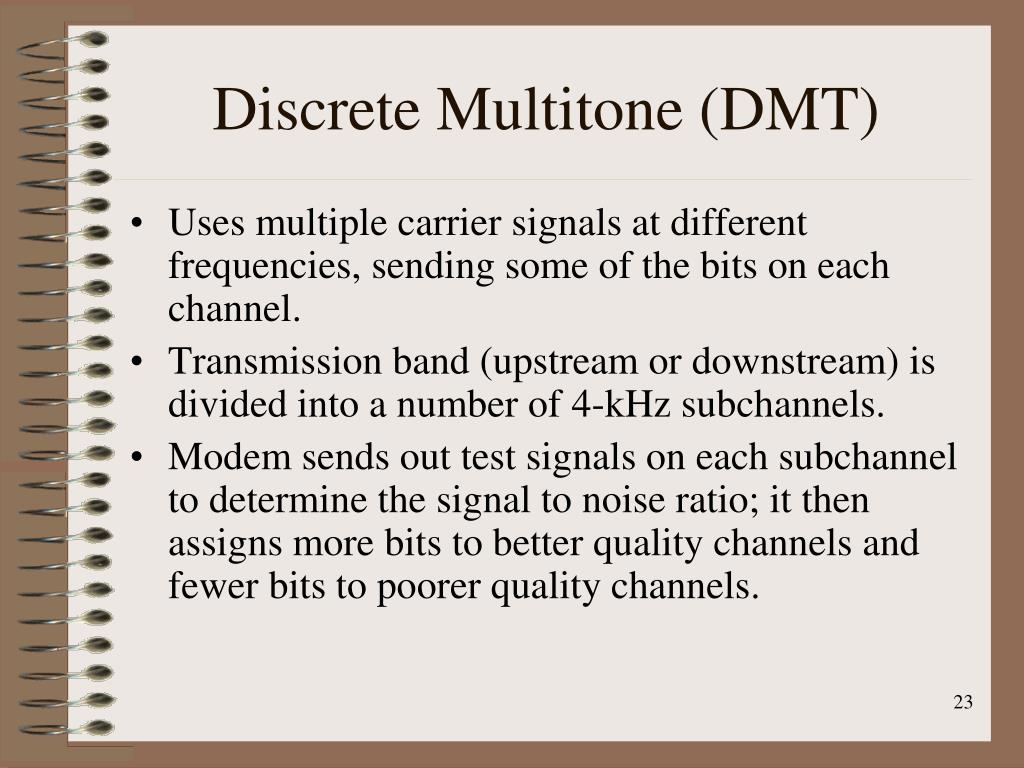 Discrete Multitone (DMT)

• Uses multiple carrier signals at different frequencies, sending some of the bits on each channel.
• Transmission band (upstream or downstream) is divided into a number of 4-kHz subchannels.
• Modem sends out test signals on each subchannel to determine the signal to noise ratio; it then assigns more bits to better quality channels and fewer bits to poorer quality channels.

23